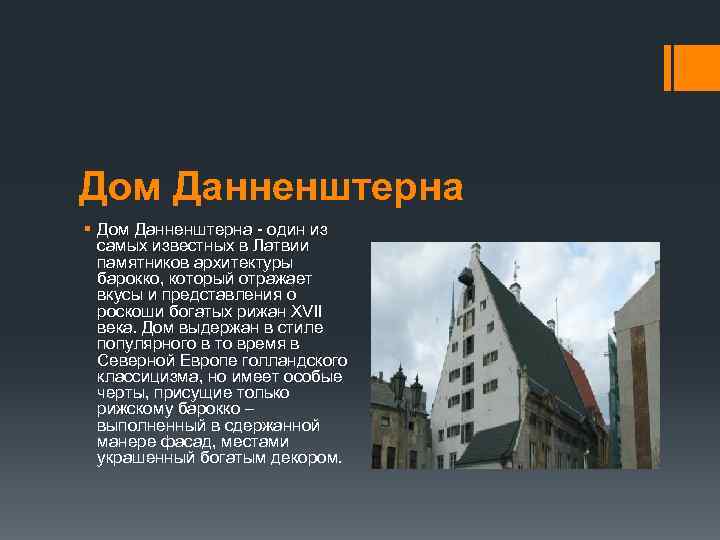 Дом Данненштерна

Дом Данненштерна - один из самых известных в Латвии памятников архитектуры барокко, который отражает вкусы и представления о роскоши богатых рижан XVII века. Дом выдержан в стиле популярного в то время в Северной Европе голландского классицизма, но имеет особые черты, присущие только рижскому барокко – выполненный в сдержанной манере фасад, местами украшенный богатым декором.